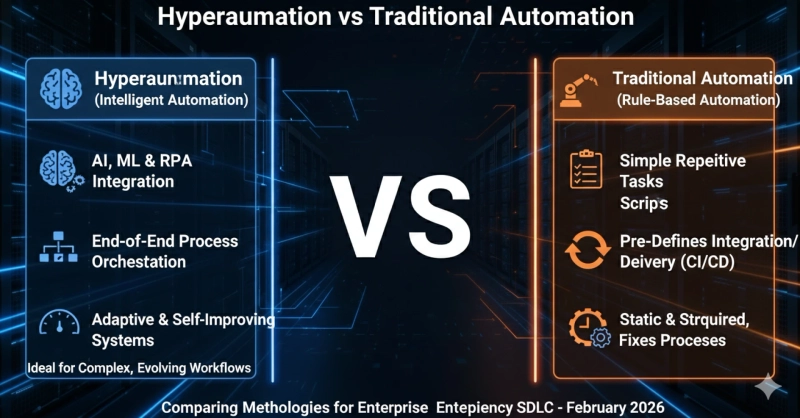 Hyperaumation vs Traditional Automation

Hyperaunmation
(Intelligent Automation)

AI, ML & RPA Integration

End-of-End Process Orchestation

Adaptive & Self-Improving Systems

Ideal for Complex, Evolving Workflows

VS

Traditional Automation
(Rule-Based Automation)

Simple Repeitive Tasks Scrips

Pre-Defines Integration/ Deivery (CI/CD)

Static & Strquired, Fixes Proceses

Comparing Methologies for Enterprise Entepiency SDLC - February 2026